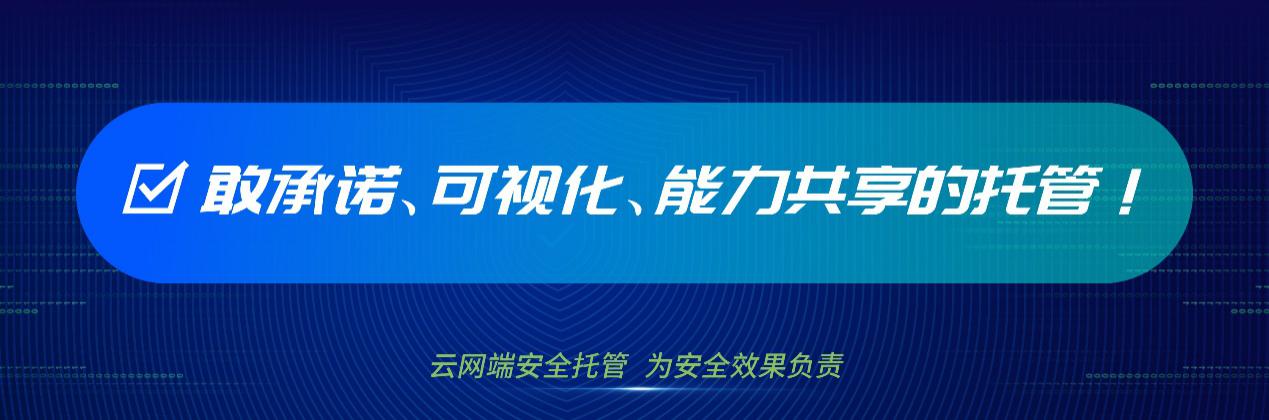 敢承诺、可视化、能力共享的托管！

云网端安全托管 为安全效果负责